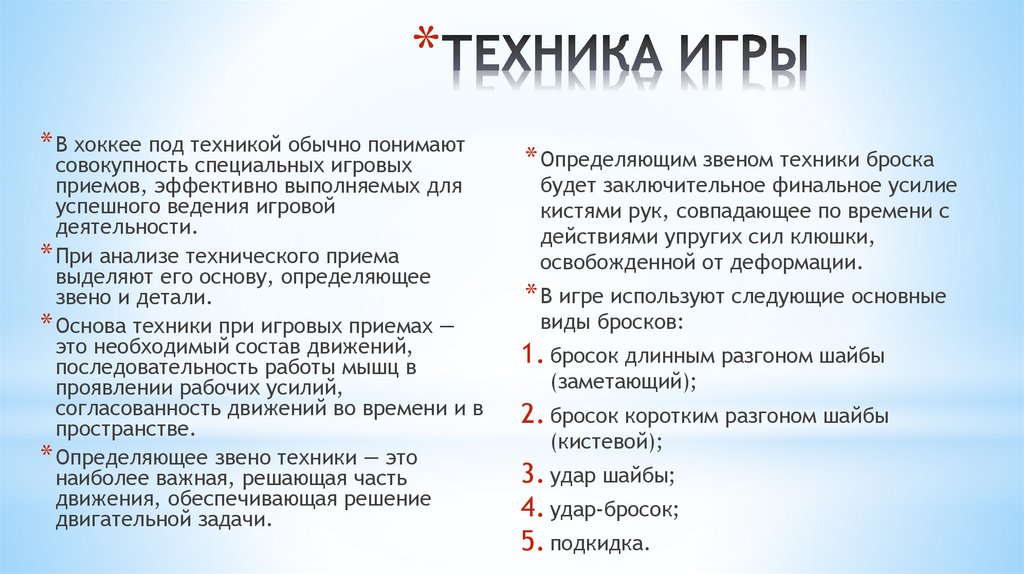 *ТЕХНИКА ИГРЫ

*В хоккее под техникой обычно понимают совокупность специальных игровых приемов, эффективно выполняемых для успешного ведения игровой деятельности.

*При анализе технического приема выделяют его основу, определяющее звено и детали.

*Основа техники при игровых приемах — это необходимый состав движений, последовательность работы мышц в проявлении рабочих усилий, согласованность движений во времени и в пространстве.

*Определяющее звено техники — это наиболее важная, решающая часть движения, обеспечивающая решение двигательной задачи.

*Определяющим звеном техники броска будет заключительное финальное усилие кистями рук, совпадающее по времени с действиями упругих сил клюшки, освобожденной от деформации.

*В игре используют следующие основные виды бросков:

1. бросок длинным разгоном шайбы (заметающий);
2. бросок коротким разгоном шайбы (кистевой);
3. удар шайбы;
4. удар-бросок;
5. подкидка.